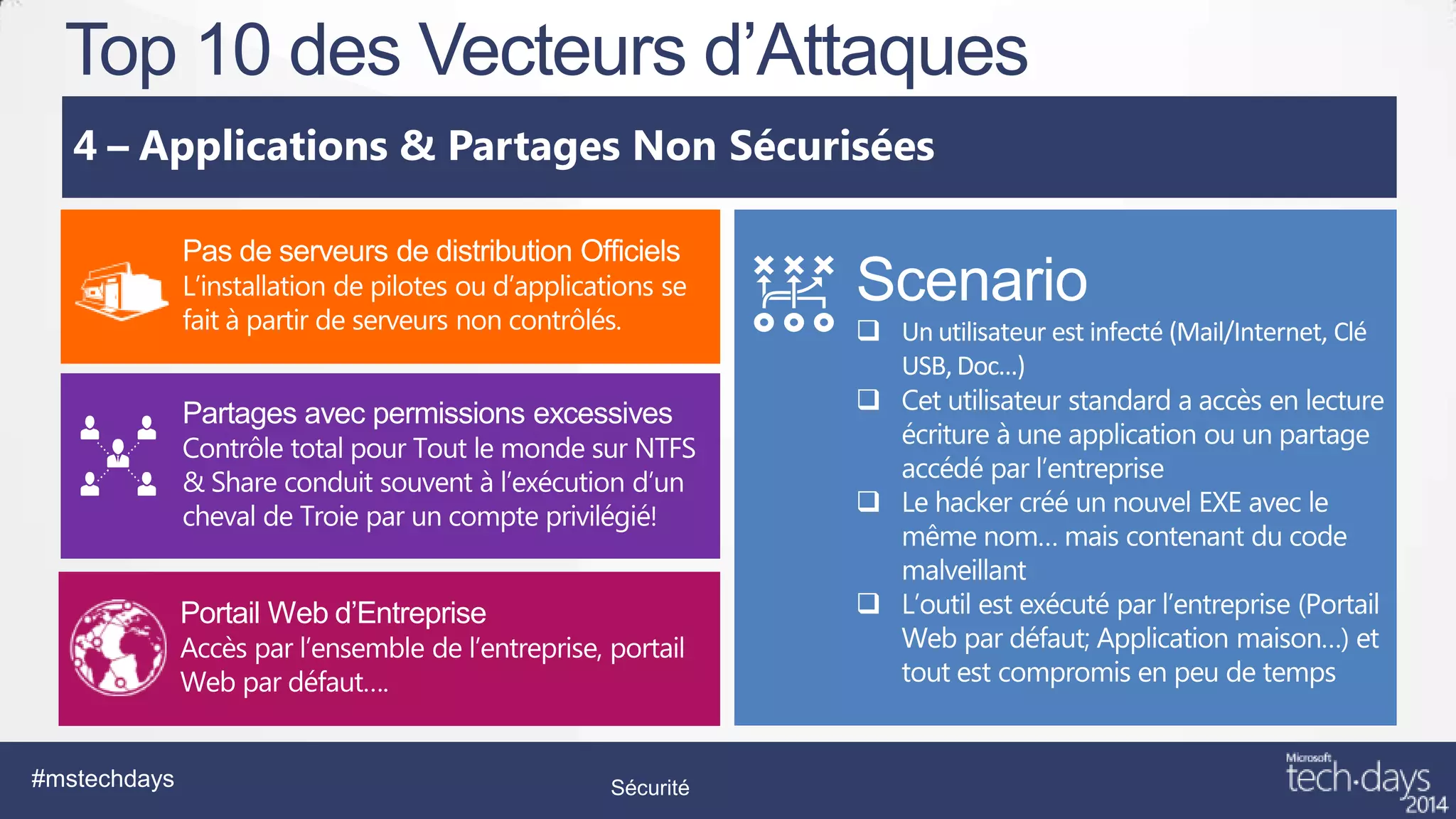 Top 10 des Vecteurs d'Attaques

4 – Applications & Partages Non Sécurisées

Pas de serveurs de distribution Officiels
L'installation de pilotes ou d'applications se fait à partir de serveurs non contrôlés.

Partages avec permissions excessives
Contrôle total pour Tout le monde sur NTFS & Share conduit souvent à l'exécution d'un cheval de Troie par un compte privilégié!

Portail Web d'Entreprise
Accès par l'ensemble de l'entreprise, portail Web par défaut….

Scenario

❑ Un utilisateur est infecté (Mail/Internet, Clé USB, Doc…)
❑ Cet utilisateur standard a accès en lecture écriture à une application ou un partage accédé par l'entreprise
❑ Le hacker créé un nouvel EXE avec le même nom… mais contenant du code malveillant
❑ L'outil est exécuté par l'entreprise (Portail Web par défaut; Application maison…) et tout est compromis en peu de temps

#mstechdays

Sécurité

Microsoft tech·days 2014